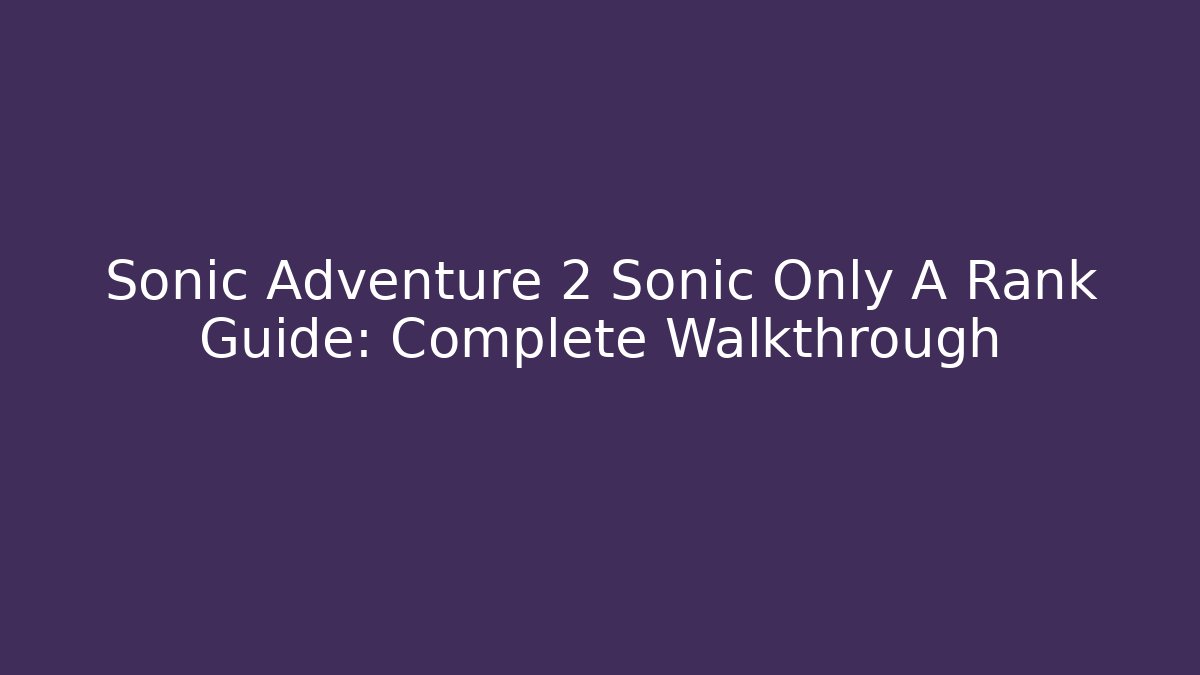 Sonic Adventure 2 Sonic Only A Rank Guide: Complete Walkthrough